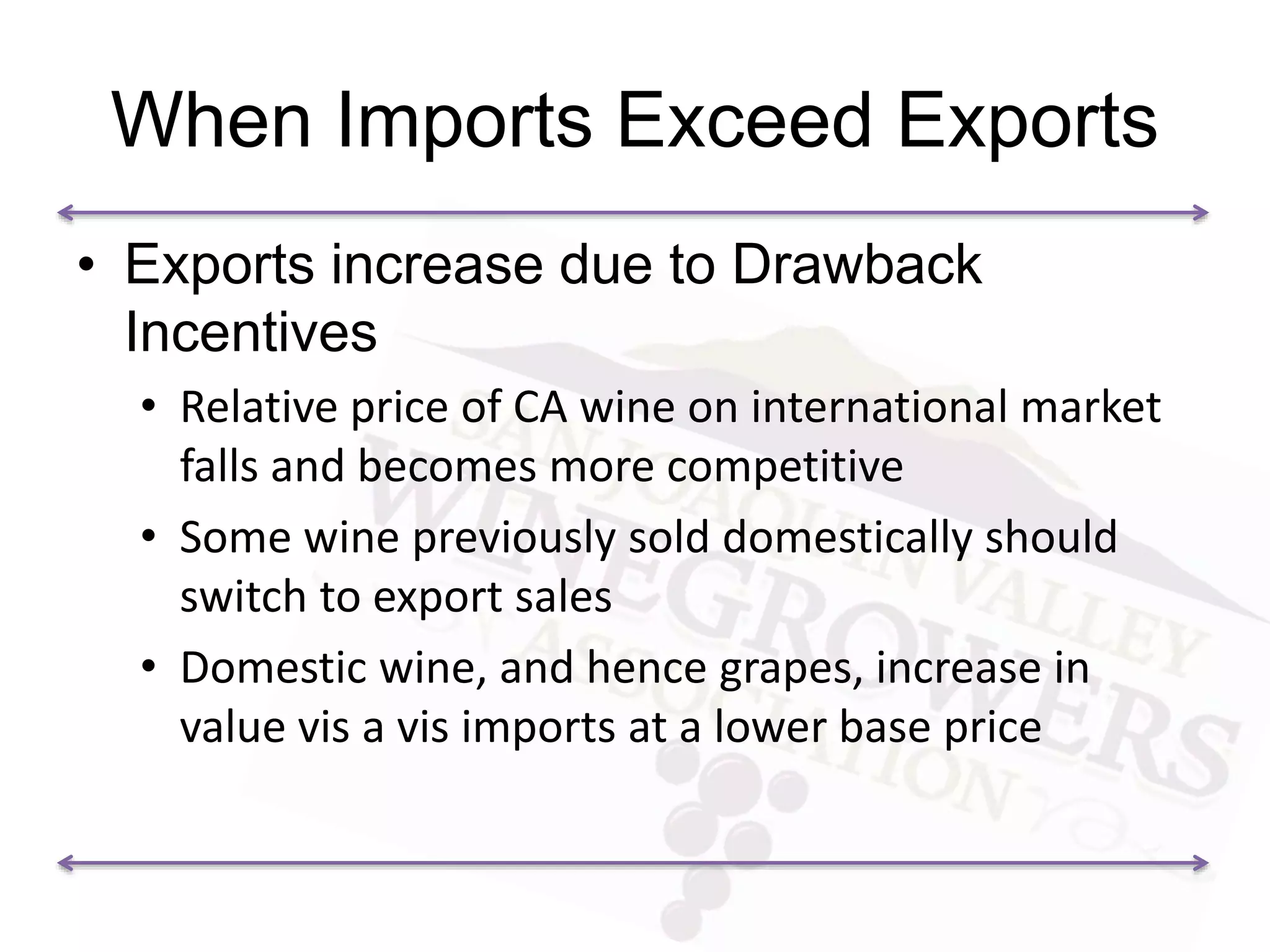 When Imports Exceed Exports

• Exports increase due to Drawback Incentives

• Relative price of CA wine on international market falls and becomes more competitive

• Some wine previously sold domestically should switch to export sales

• Domestic wine, and hence grapes, increase in value vis a vis imports at a lower base price

SAN JOAQUIN VALLEY WINEGROWERS ASSOCIATION